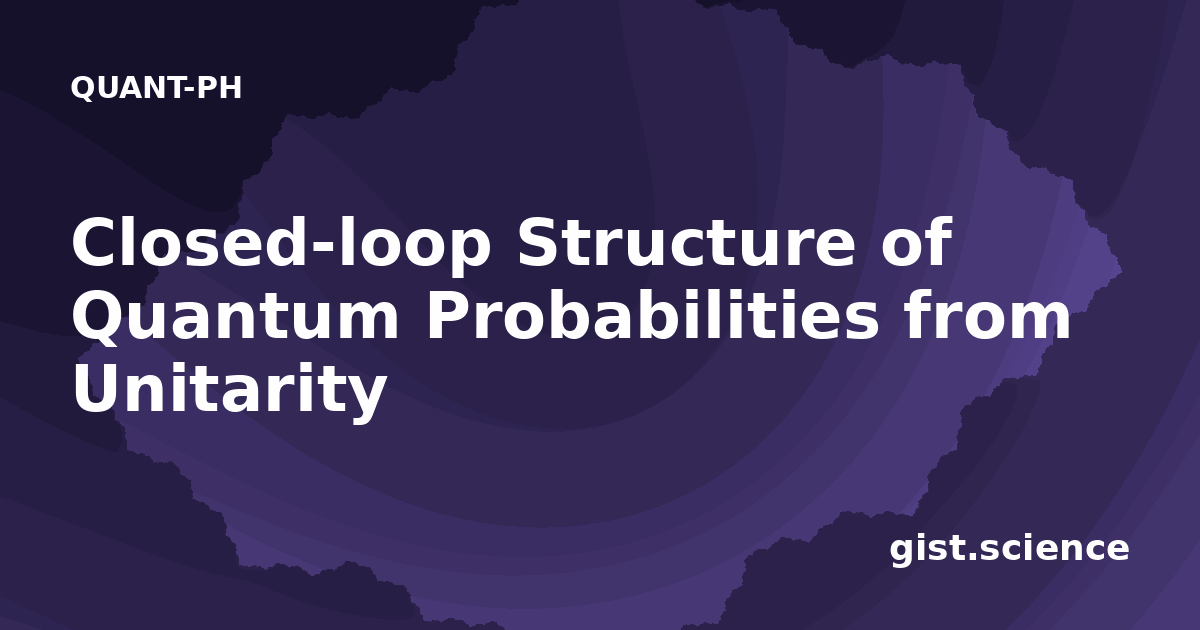 QUANT-PH

Closed-loop Structure of Quantum Probabilities from Unitarity

gist.science